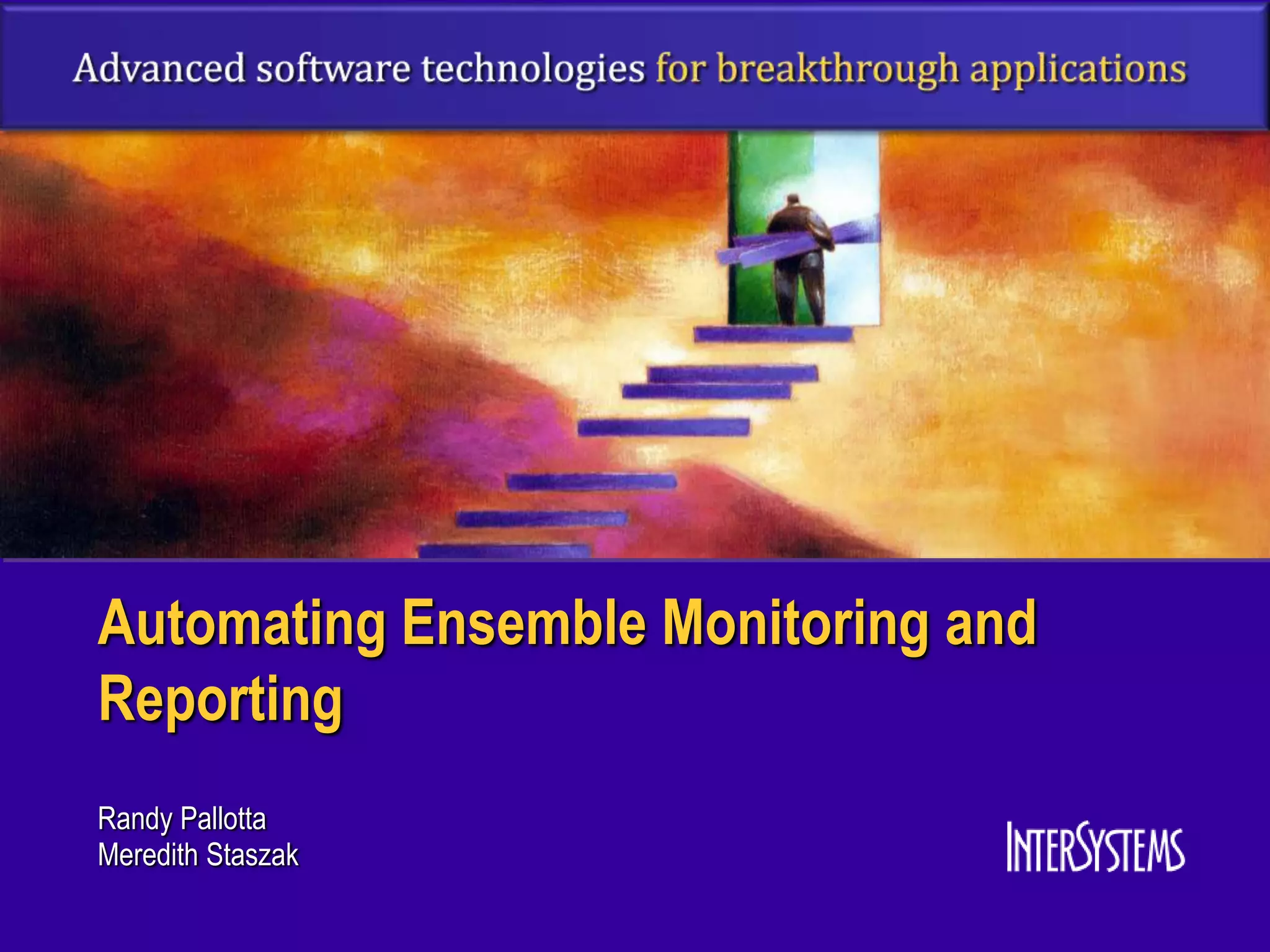 Advanced software technologies for breakthrough applications

Automating Ensemble Monitoring and Reporting

Randy Pallotta
Meredith Staszak

INTERSYSTEMS